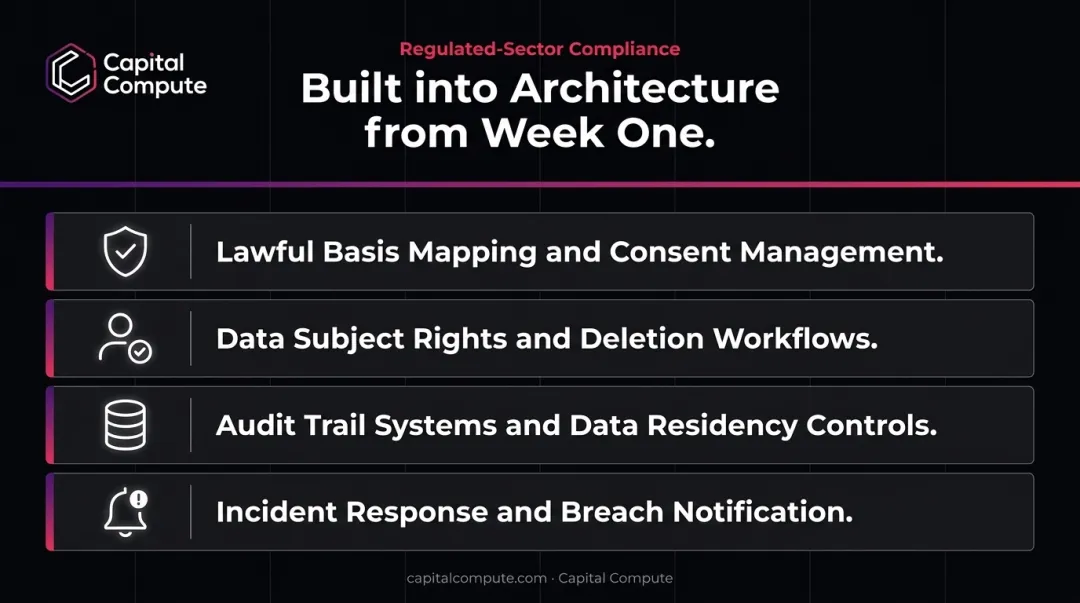 Capital Compute

Regulated-Sector Compliance

Built into Architecture from Week One.

Lawful Basis Mapping and Consent Management.

Data Subject Rights and Deletion Workflows.

Audit Trail Systems and Data Residency Controls.

Incident Response and Breach Notification.

capitalcompute.com · Capital Compute